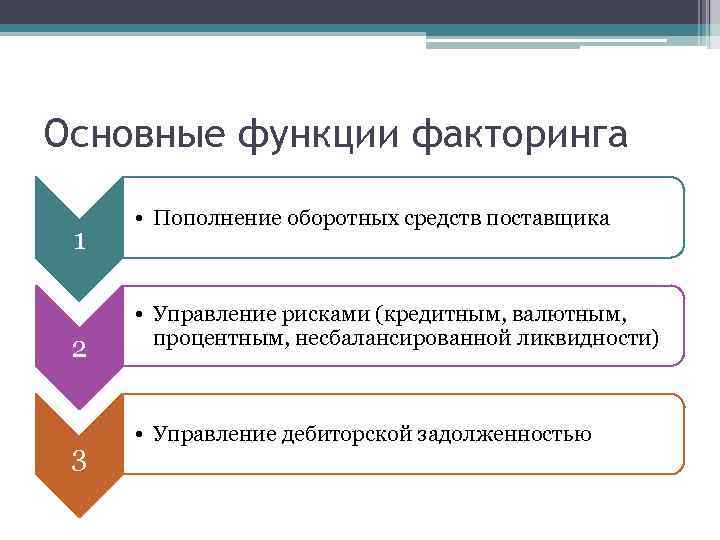 Основные функции факторинга

1

• Пополнение оборотных средств поставщика

2

• Управление рисками (кредитным, валютным, процентным, несбалансированной ликвидности)

3

• Управление дебиторской задолженностью